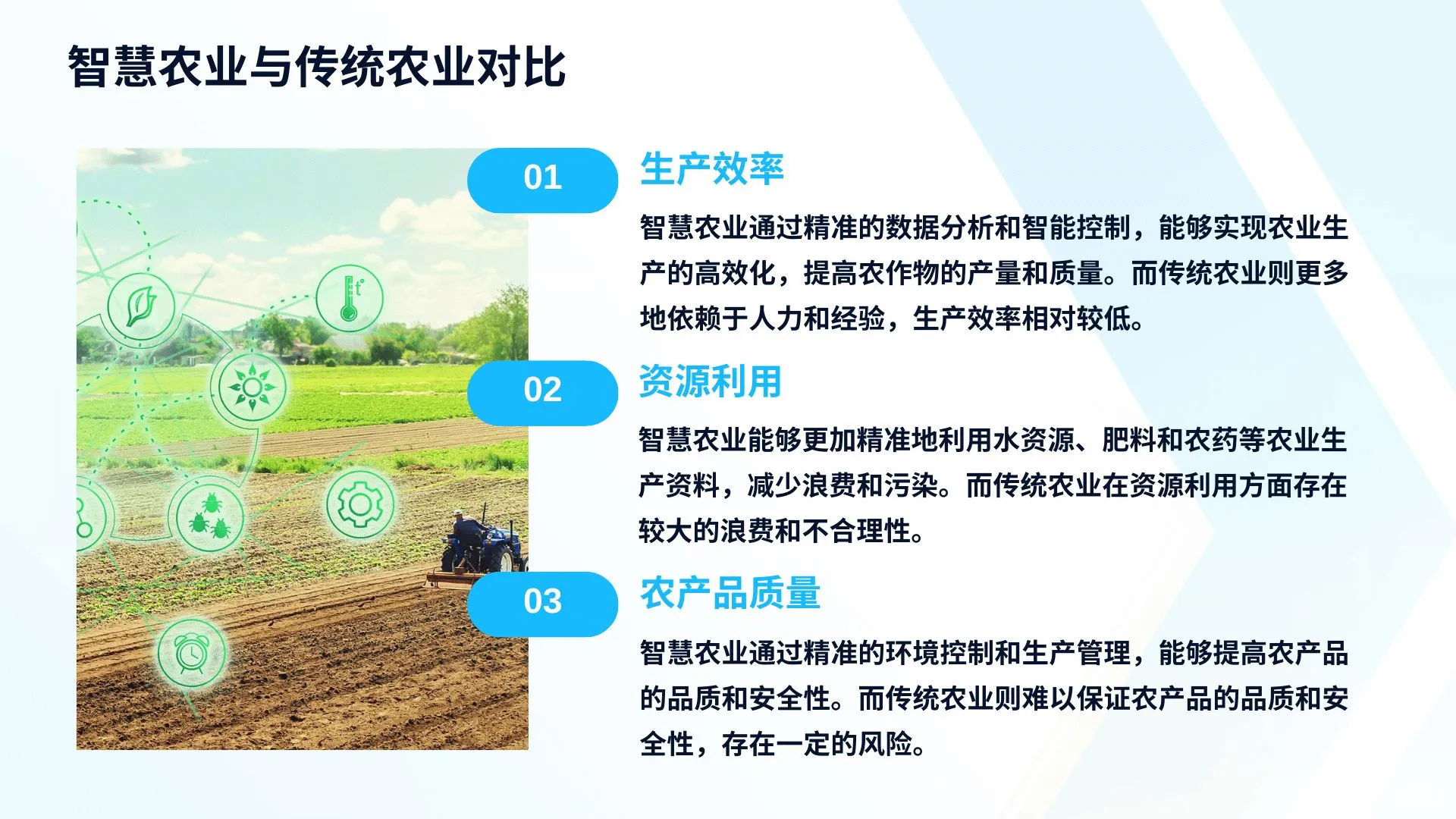 智慧农业与传统农业对比

01

生产效率

智慧农业通过精准的数据分析和智能控制，能够实现农业生产的高效化，提高农作物的产量和质量。而传统农业则更多地依赖于人力和经验，生产效率相对较低。

02

资源利用

智慧农业能够更加精准地利用水资源、肥料和农药等农业生产资料，减少浪费和污染。而传统农业在资源利用方面存在较大的浪费和不合理性。

03

农产品质量

智慧农业通过精准的环境控制和生产管理，能够提高农产品的品质和安全性。而传统农业则难以保证农产品的品质和安全性，存在一定的风险。